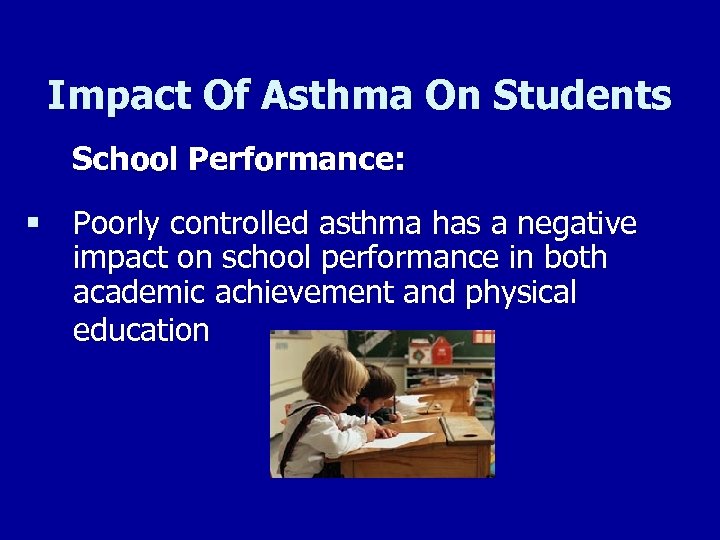 Impact Of Asthma On Students

School Performance:

▪ Poorly controlled asthma has a negative impact on school performance in both academic achievement and physical education